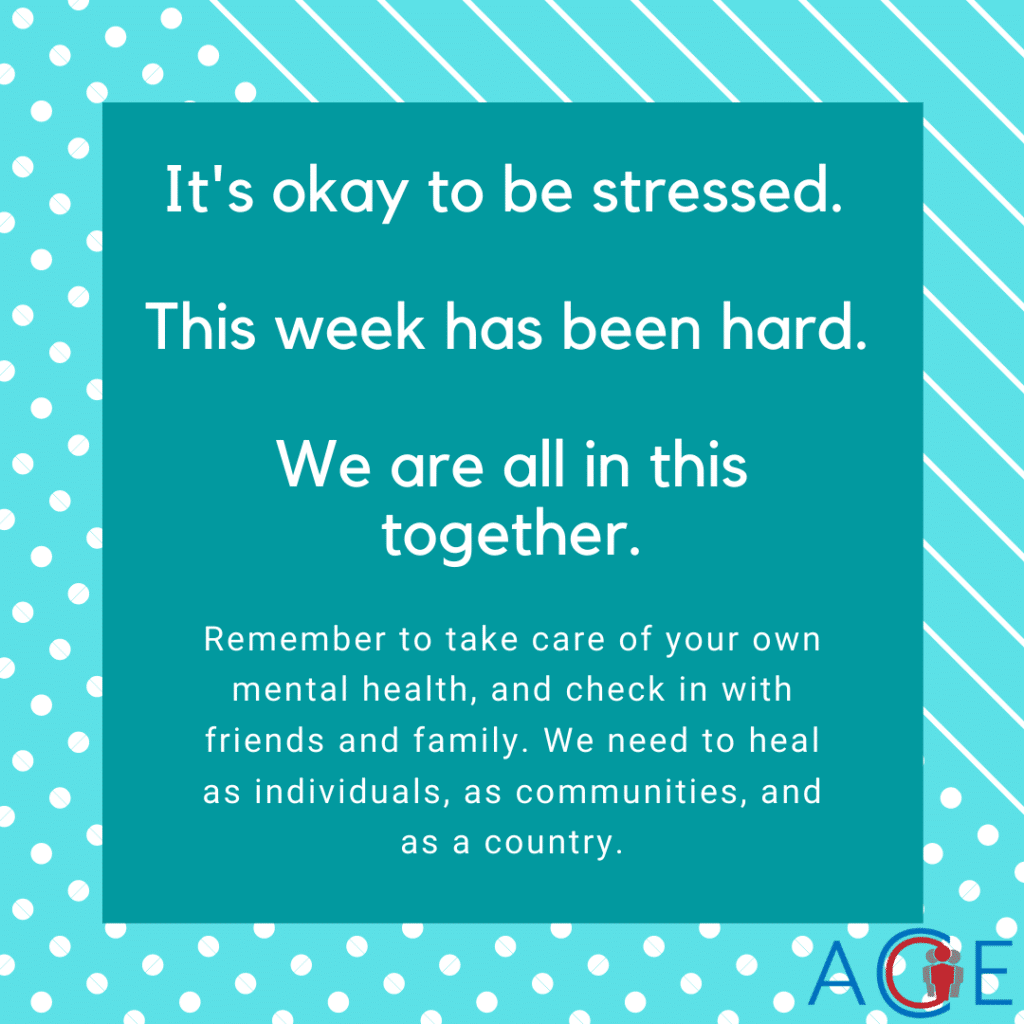 It's okay to be stressed.

This week has been hard.

We are all in this together.

Remember to take care of your own mental health, and check in with friends and family. We need to heal as individuals, as communities, and as a country.

ACE